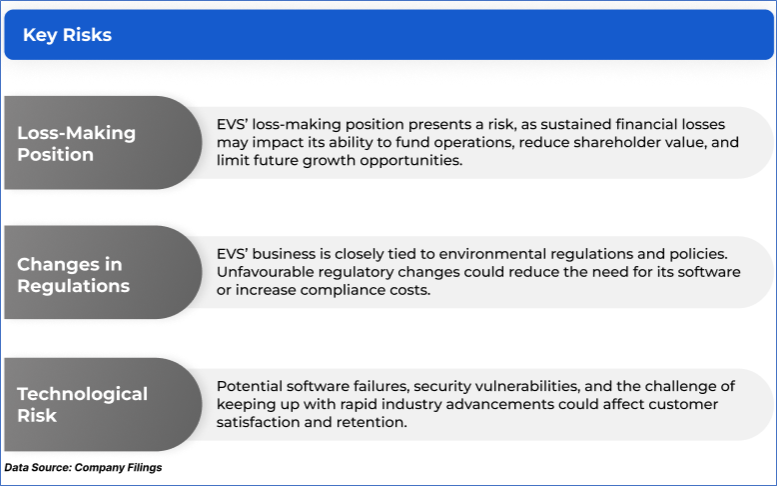 Key Risks

Loss-Making Position

EVS' loss-making position presents a risk, as sustained financial losses may impact its ability to fund operations, reduce shareholder value, and limit future growth opportunities.

Changes in Regulations

EVS' business is closely tied to environmental regulations and policies. Unfavourable regulatory changes could reduce the need for its software or increase compliance costs.

Technological Risk

Potential software failures, security vulnerabilities, and the challenge of keeping up with rapid industry advancements could affect customer satisfaction and retention.

Data Source: Company Filings